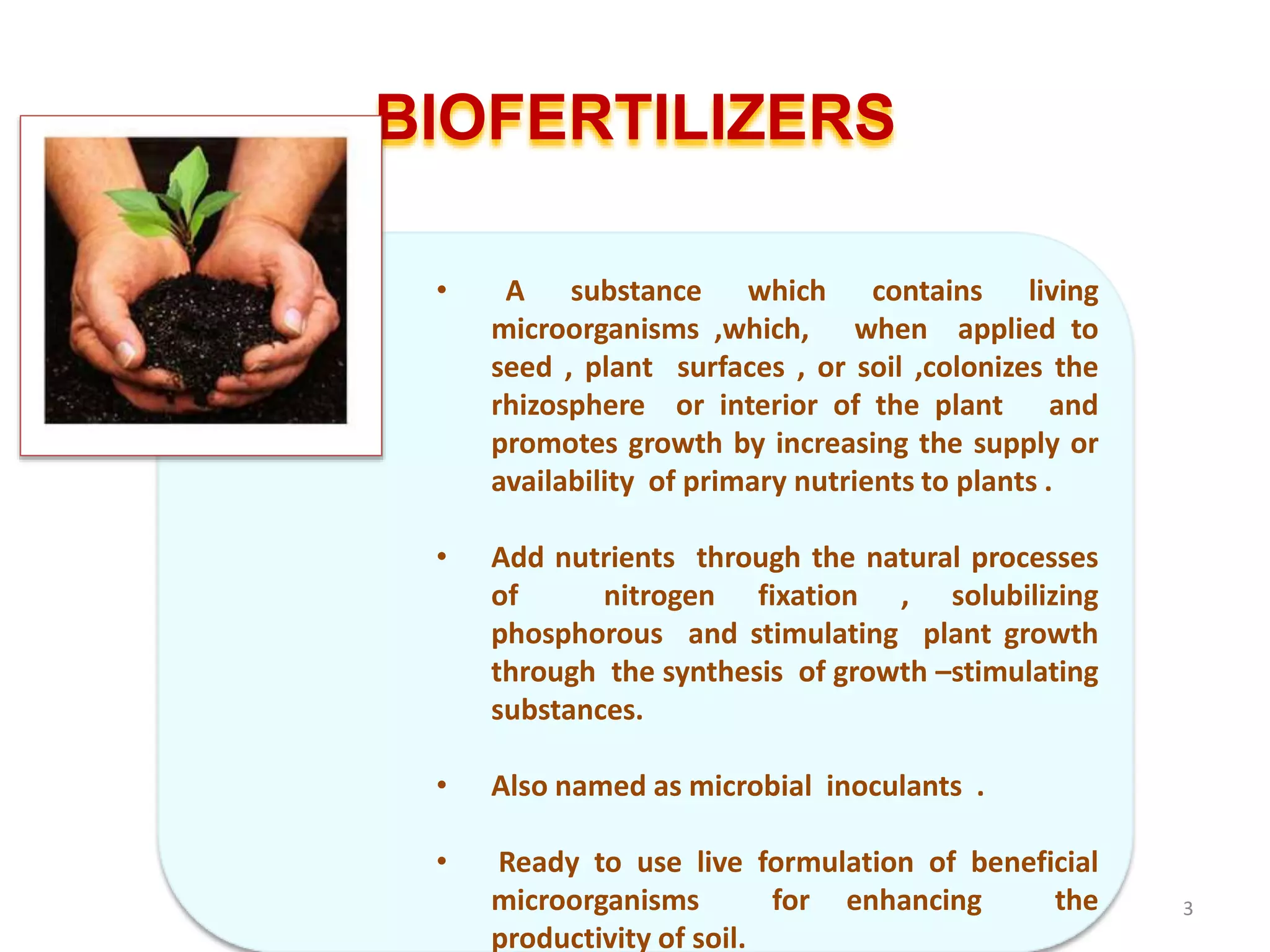 BIOFERTILIZERS

• A substance which contains living microorganisms ,which, when applied to seed , plant surfaces , or soil ,colonizes the rhizosphere or interior of the plant and promotes growth by increasing the supply or availability of primary nutrients to plants .

• Add nutrients through the natural processes of nitrogen fixation , solubilizing phosphorous and stimulating plant growth through the synthesis of growth –stimulating substances.

• Also named as microbial inoculants .

• Ready to use live formulation of beneficial microorganisms for enhancing the productivity of soil.

3